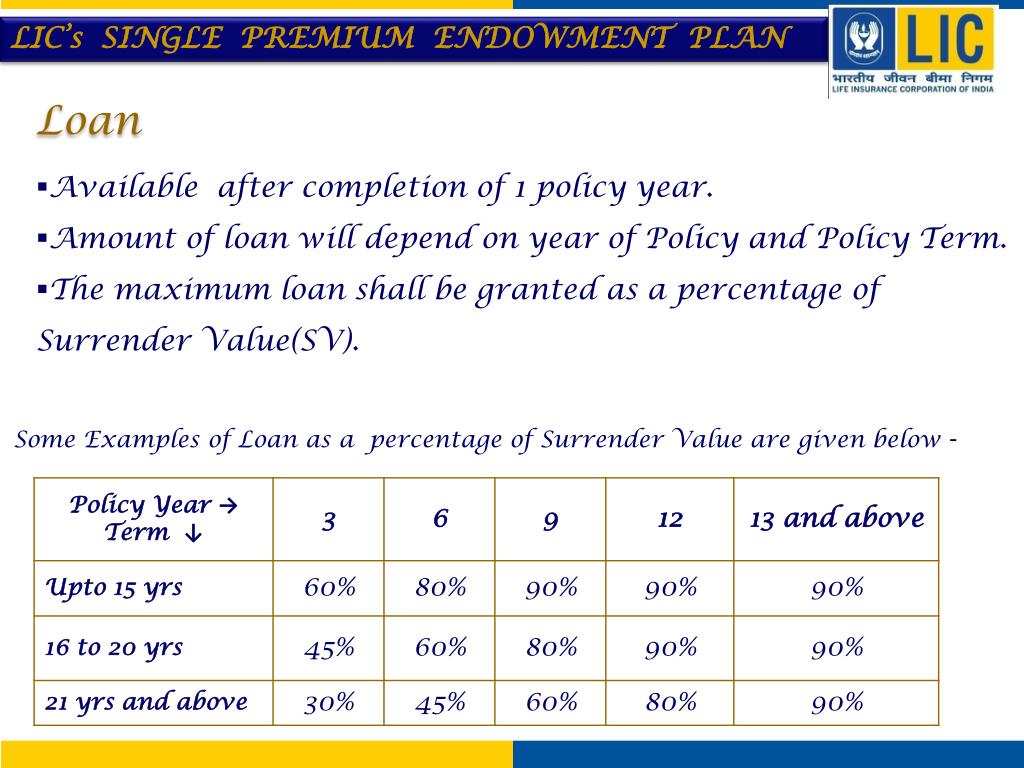 LIC's SINGLE PREMIUM ENDOWMENT PLAN

LIC
भारतीय जीवन बीमा निगम
LIFE INSURANCE CORPORATION OF INDIA

Loan

▪Available after completion of 1 policy year.
▪Amount of loan will depend on year of Policy and Policy Term.
▪The maximum loan shall be granted as a percentage of Surrender Value(SV).

Some Examples of Loan as a percentage of Surrender Value are given below -

| Policy Year → Term ↓ | 3 | 6 | 9 | 12 | 13 and above |
|---|---|---|---|---|---|
| Upto 15 yrs | 60% | 80% | 90% | 90% | 90% |
| 16 to 20 yrs | 45% | 60% | 80% | 90% | 90% |
| 21 yrs and above | 30% | 45% | 60% | 80% | 90% |